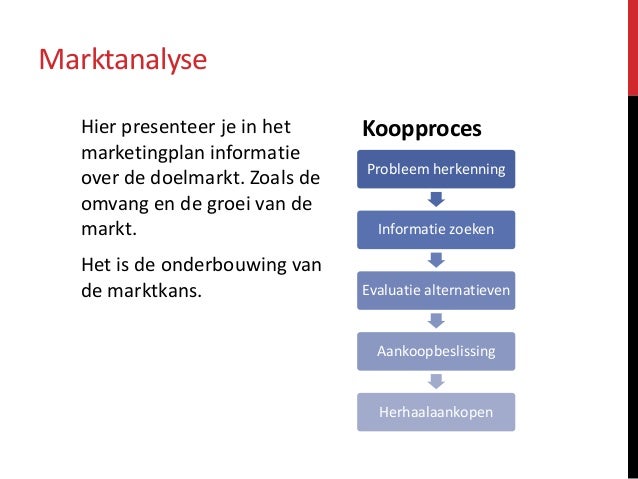 Marktanalyse

Hier presenteer je in het marketingplan informatie over de doelmarkt. Zoals de omvang en de groei van de markt.

Het is de onderbouwing van de marktkans.

Koopproces

Probleem herkenning

Informatie zoeken

Evaluatie alternatieven

Aankoopbeslissing

Herhaalaankopen